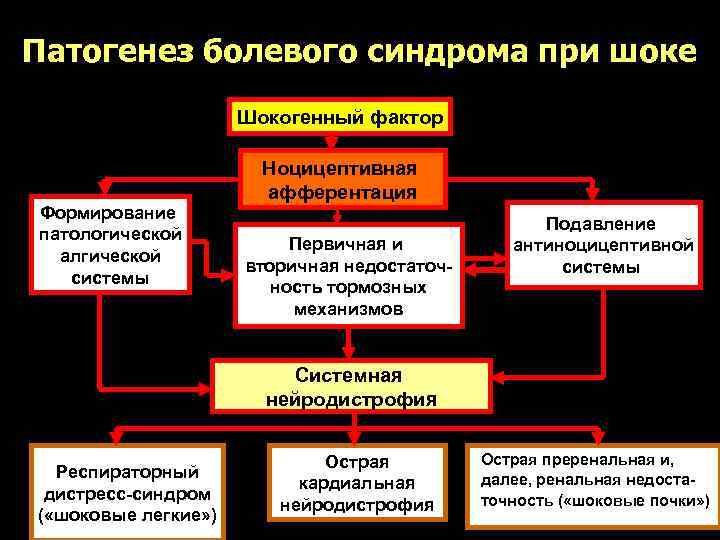 Патогенез болевого синдрома при шоке

Шокогенный фактор

Ноцицептивная афферентация

Формирование патологической алгической системы

Первичная и вторичная недостаточность тормозных механизмов

Подавление антиноцицептивной системы

Системная нейродистрофия

Респираторный дистресс-синдром («шоковые легкие»)

Острая кардиальная нейродистрофия

Острая преренальная и, далее, ренальная недостаточность («шоковые почки»)